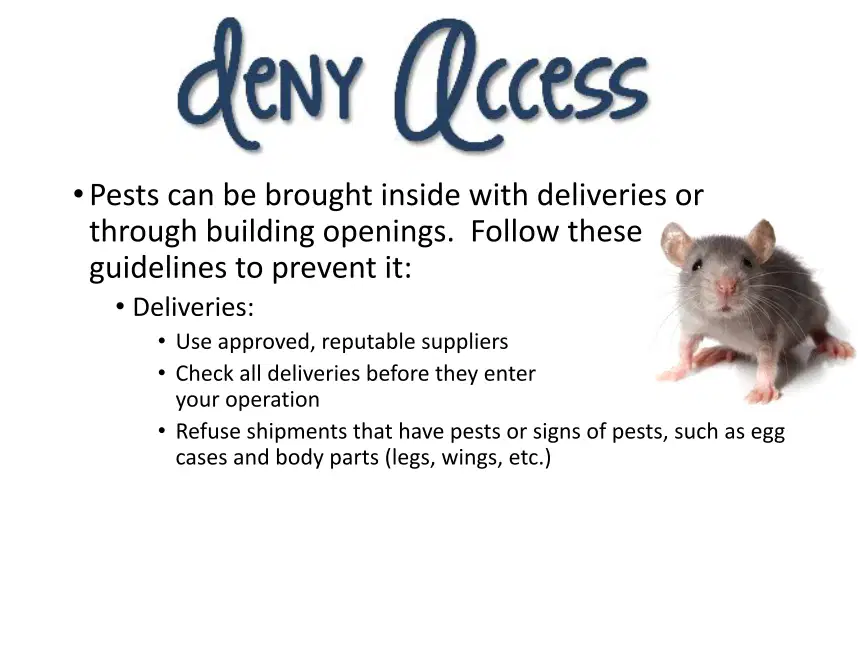 Deny Access

• Pests can be brought inside with deliveries or through building openings.  Follow these guidelines to prevent it:
  • Deliveries:
    • Use approved, reputable suppliers
    • Check all deliveries before they enter your operation
    • Refuse shipments that have pests or signs of pests, such as egg cases and body parts (legs, wings, etc.)